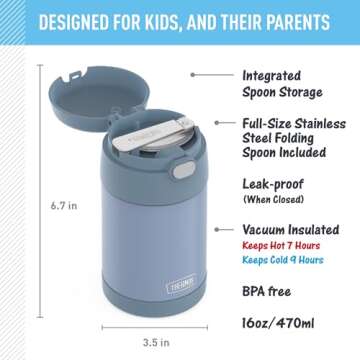 DESIGNED FOR KIDS, AND THEIR PARENTS

6.7 in

THERMOS

3.5 in

Integrated Spoon Storage

Full-Size Stainless Steel Folding Spoon Included

Leak-proof
(When Closed)

Vacuum Insulated
Keeps Hot 7 Hours
Keeps Cold 9 Hours

BPA free

16oz/470ml